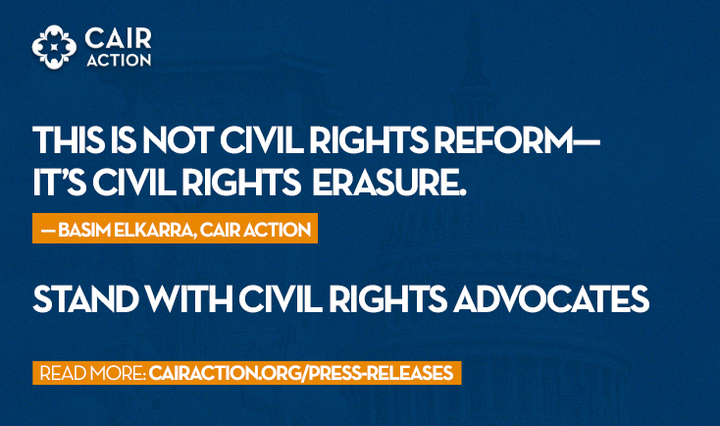 CAIR ACTION

THIS IS NOT CIVIL RIGHTS REFORM— IT'S CIVIL RIGHTS ERASURE.

— BASIM ELKARRA, CAIR ACTION

STAND WITH CIVIL RIGHTS ADVOCATES

READ MORE: CAIRACTION.ORG/PRESS-RELEASES